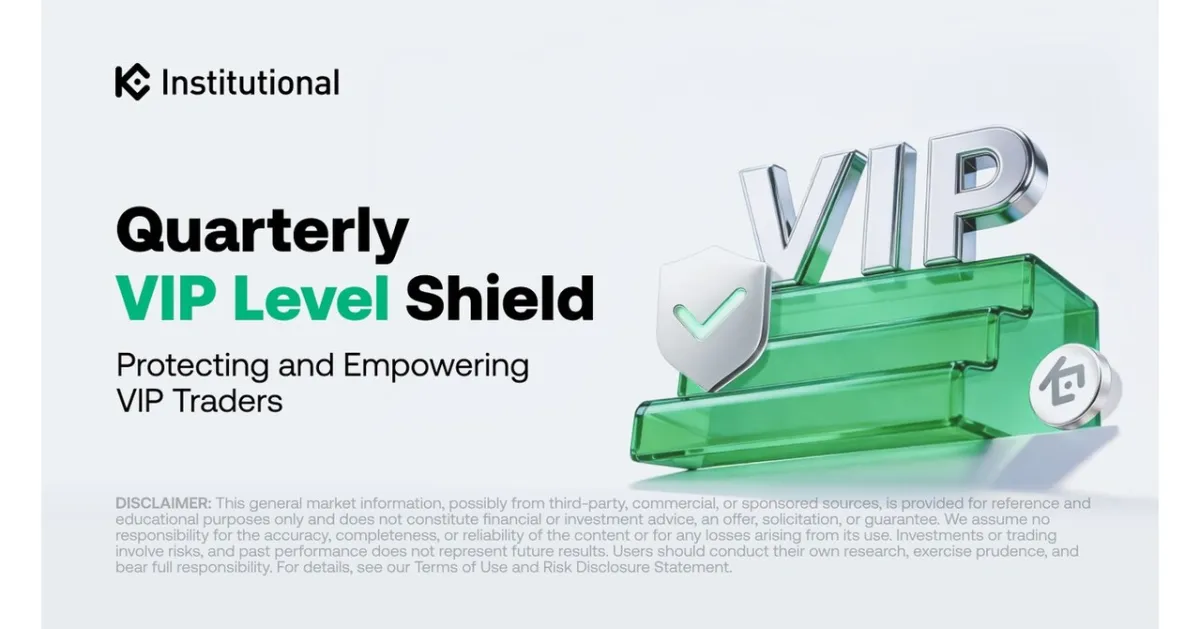 Institutional

Quarterly
VIP Level Shield

Protecting and Empowering
VIP Traders

VIP

DISCLAIMER: This general market information, possibly from third-party, commercial, or sponsored sources, is provided for reference and educational purposes only and does not constitute financial or investment advice, an offer, solicitation, or guarantee. We assume no responsibility for the accuracy, completeness, or reliability of the content or for any losses arising from its use. Investments or trading involve risks, and past performance does not represent future results. Users should conduct their own research, exercise prudence, and bear full responsibility. For details, see our Terms of Use and Risk Disclosure Statement.